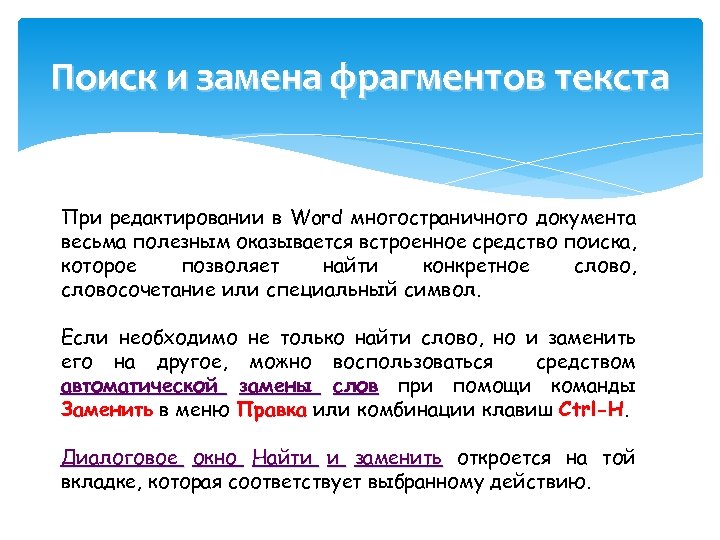 Поиск и замена фрагментов текста

При редактировании в Word многостраничного документа весьма полезным оказывается встроенное средство поиска, которое позволяет найти конкретное слово, словосочетание или специальный символ.

Если необходимо не только найти слово, но и заменить его на другое, можно воспользоваться средством автоматической замены слов при помощи команды Заменить в меню Правка или комбинации клавиш Ctrl-H.

Диалоговое окно Найти и заменить откроется на той вкладке, которая соответствует выбранному действию.